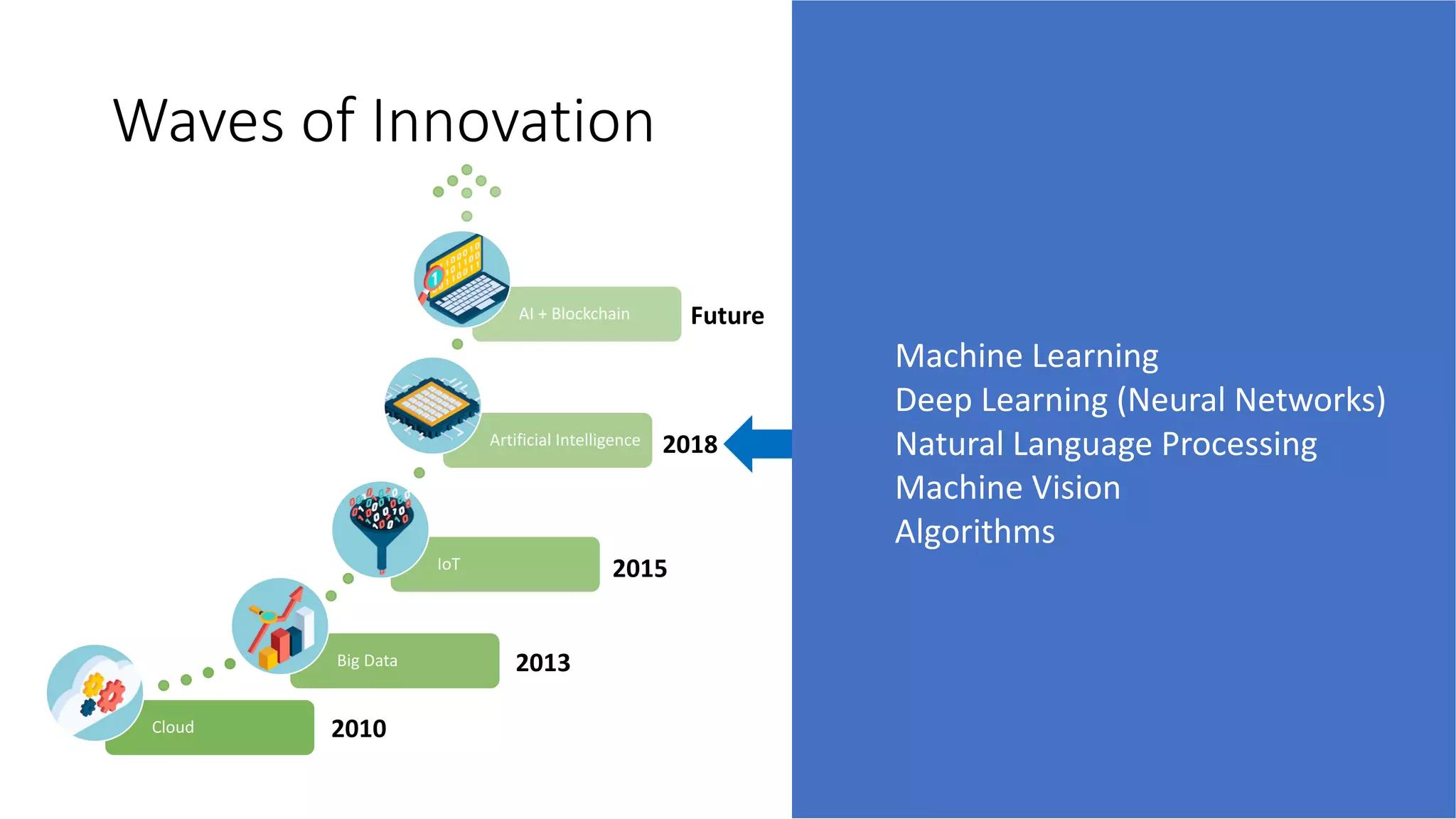 Waves of Innovation

AI + Blockchain Future

Artificial Intelligence 2018

IoT 2015

Big Data 2013

Cloud 2010

Machine Learning
Deep Learning (Neural Networks)
Natural Language Processing
Machine Vision
Algorithms